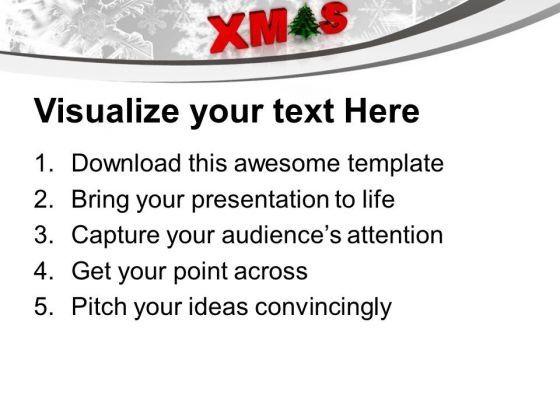 XMAS

Visualize your text Here

1. Download this awesome template
2. Bring your presentation to life
3. Capture your audience's attention
4. Get your point across
5. Pitch your ideas convincingly